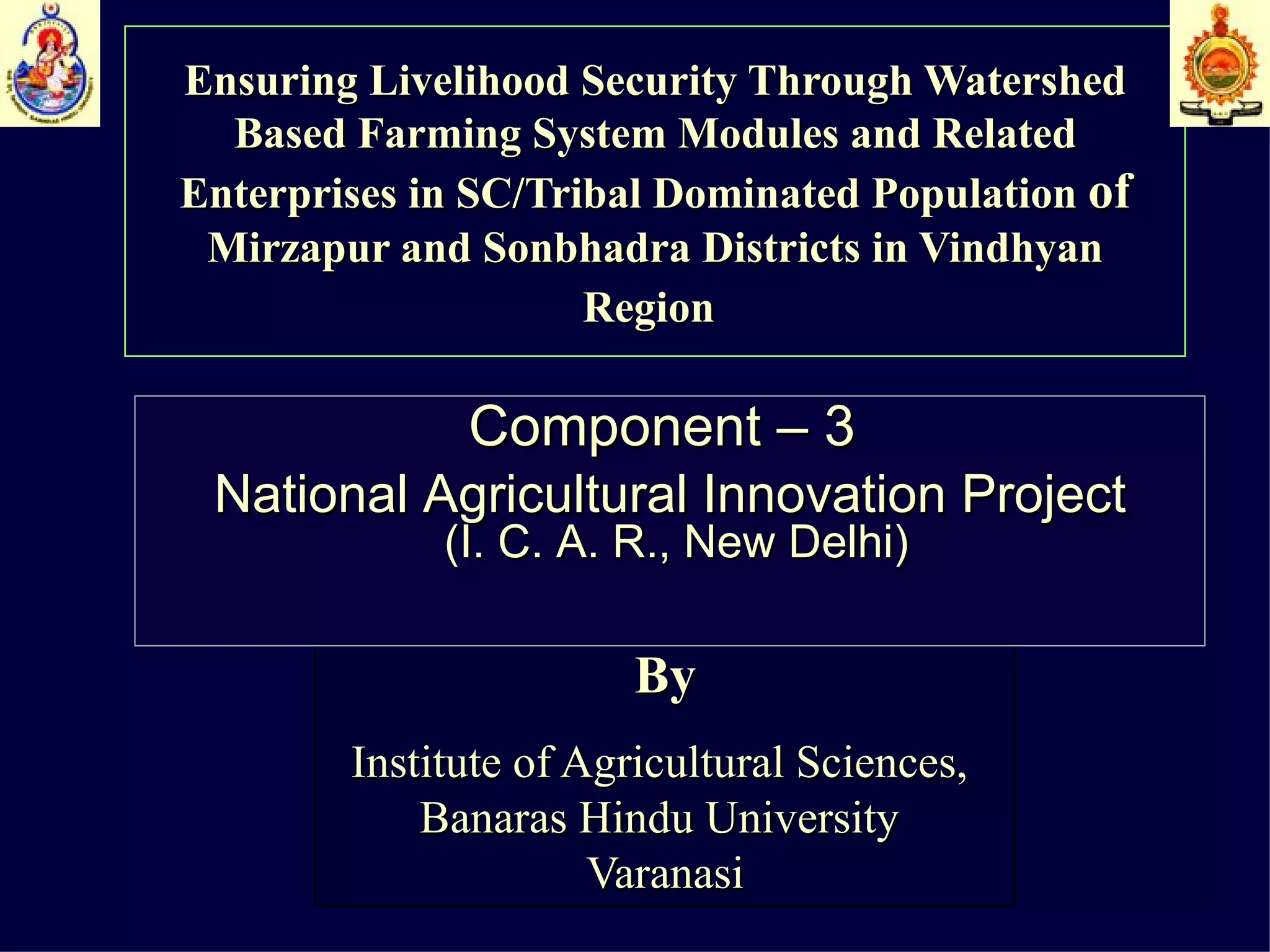 Ensuring Livelihood Security Through Watershed Based Farming System Modules and Related Enterprises in SC/Tribal Dominated Population of Mirzapur and Sonbhadra Districts in Vindhyan Region

Component – 3
National Agricultural Innovation Project
(I. C. A. R., New Delhi)

By

Institute of Agricultural Sciences,
Banaras Hindu University
Varanasi